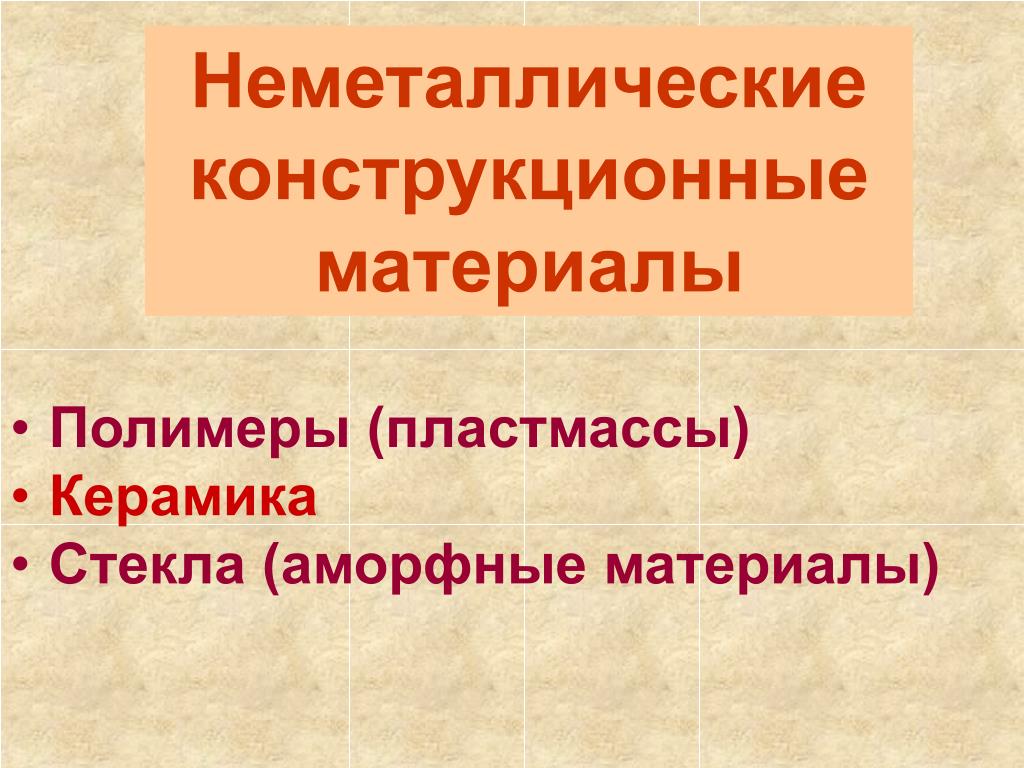 Неметаллические конструкционные материалы

• Полимеры (пластмассы)
• Керамика
• Стекла (аморфные материалы)